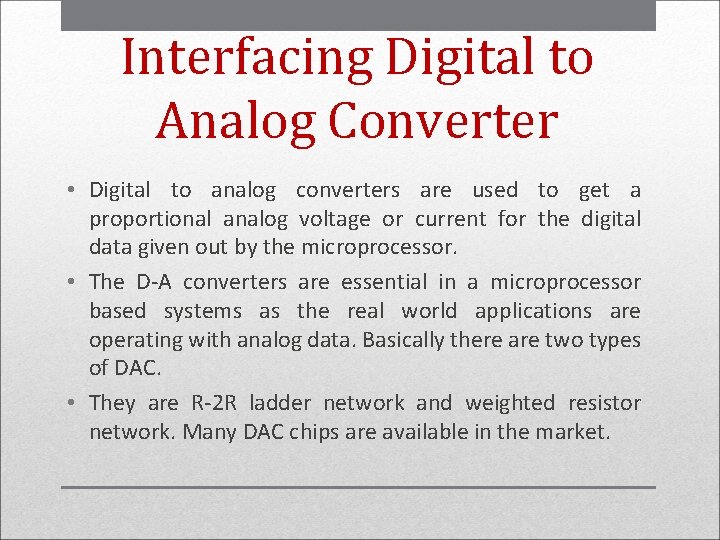 Interfacing Digital to Analog Converter

• Digital to analog converters are used to get a proportional analog voltage or current for the digital data given out by the microprocessor.

• The D-A converters are essential in a microprocessor based systems as the real world applications are operating with analog data. Basically there are two types of DAC.

• They are R-2R ladder network and weighted resistor network. Many DAC chips are available in the market.